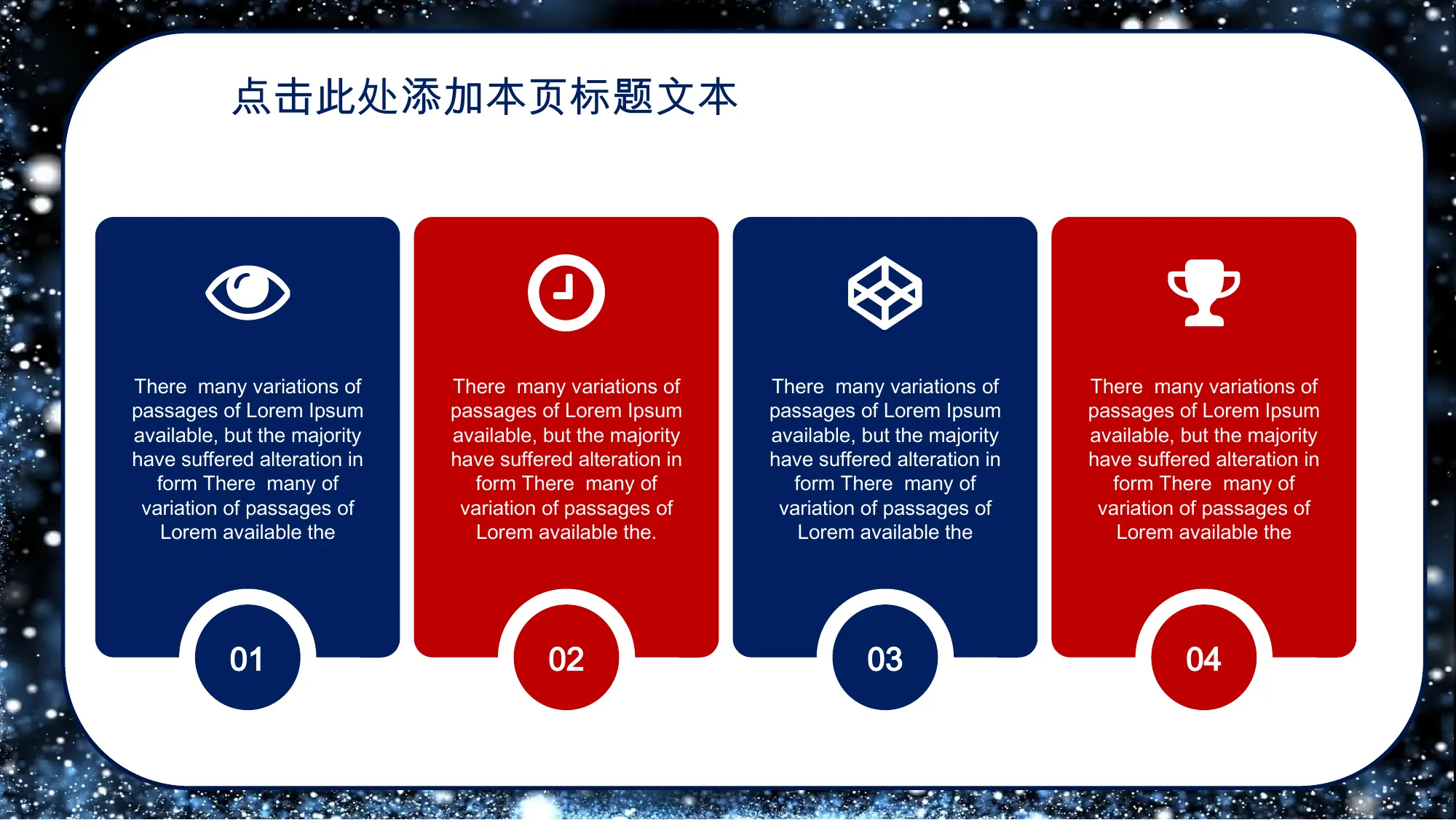 点击此处添加本页标题文本

There many variations of passages of Lorem Ipsum available, but the majority have suffered alteration in form There many of variation of passages of Lorem available the

01

There many variations of passages of Lorem Ipsum available, but the majority have suffered alteration in form There many of variation of passages of Lorem available the.

02

There many variations of passages of Lorem Ipsum available, but the majority have suffered alteration in form There many of variation of passages of Lorem available the

03

There many variations of passages of Lorem Ipsum available, but the majority have suffered alteration in form There many of variation of passages of Lorem available the

04